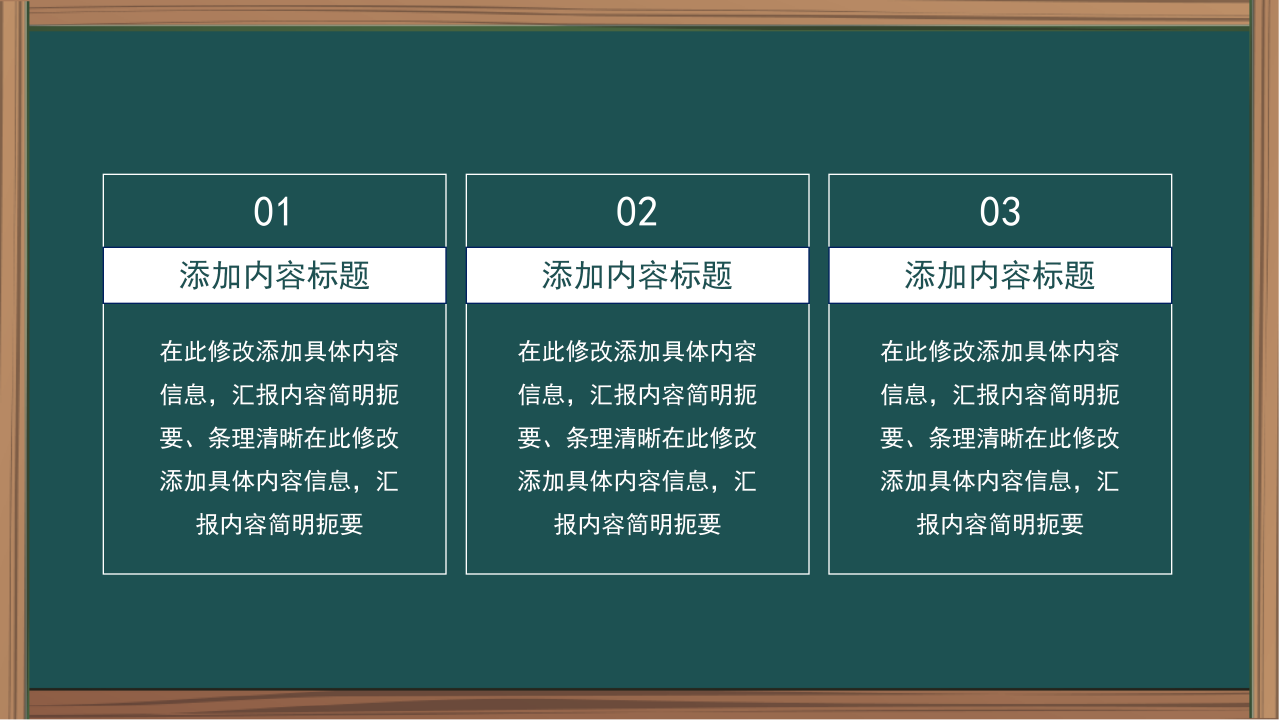 01

添加内容标题

在此修改添加具体内容信息，汇报内容简明扼要、条理清晰在此修改添加具体内容信息，汇报内容简明扼要

02

添加内容标题

在此修改添加具体内容信息，汇报内容简明扼要、条理清晰在此修改添加具体内容信息，汇报内容简明扼要

03

添加内容标题

在此修改添加具体内容信息，汇报内容简明扼要、条理清晰在此修改添加具体内容信息，汇报内容简明扼要